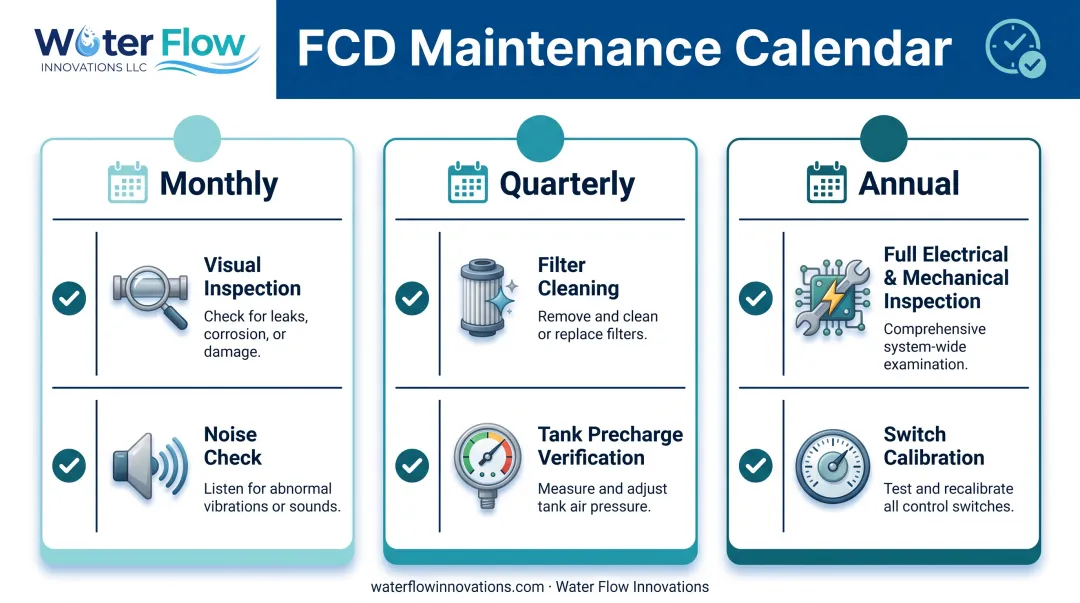 Water Flow
INNOVATIONS LLC

FCD Maintenance Calendar

Monthly

Visual Inspection
Check for leaks, corrosion, or damage.

Noise Check
Listen for abnormal vibrations or sounds.

Quarterly

Filter Cleaning
Remove and clean or replace filters.

Tank Precharge Verification
Measure and adjust tank air pressure.

Annual

Full Electrical & Mechanical Inspection
Comprehensive system-wide examination.

Switch Calibration
Test and recalibrate all control switches.

waterflowinnovations.com · Water Flow Innovations